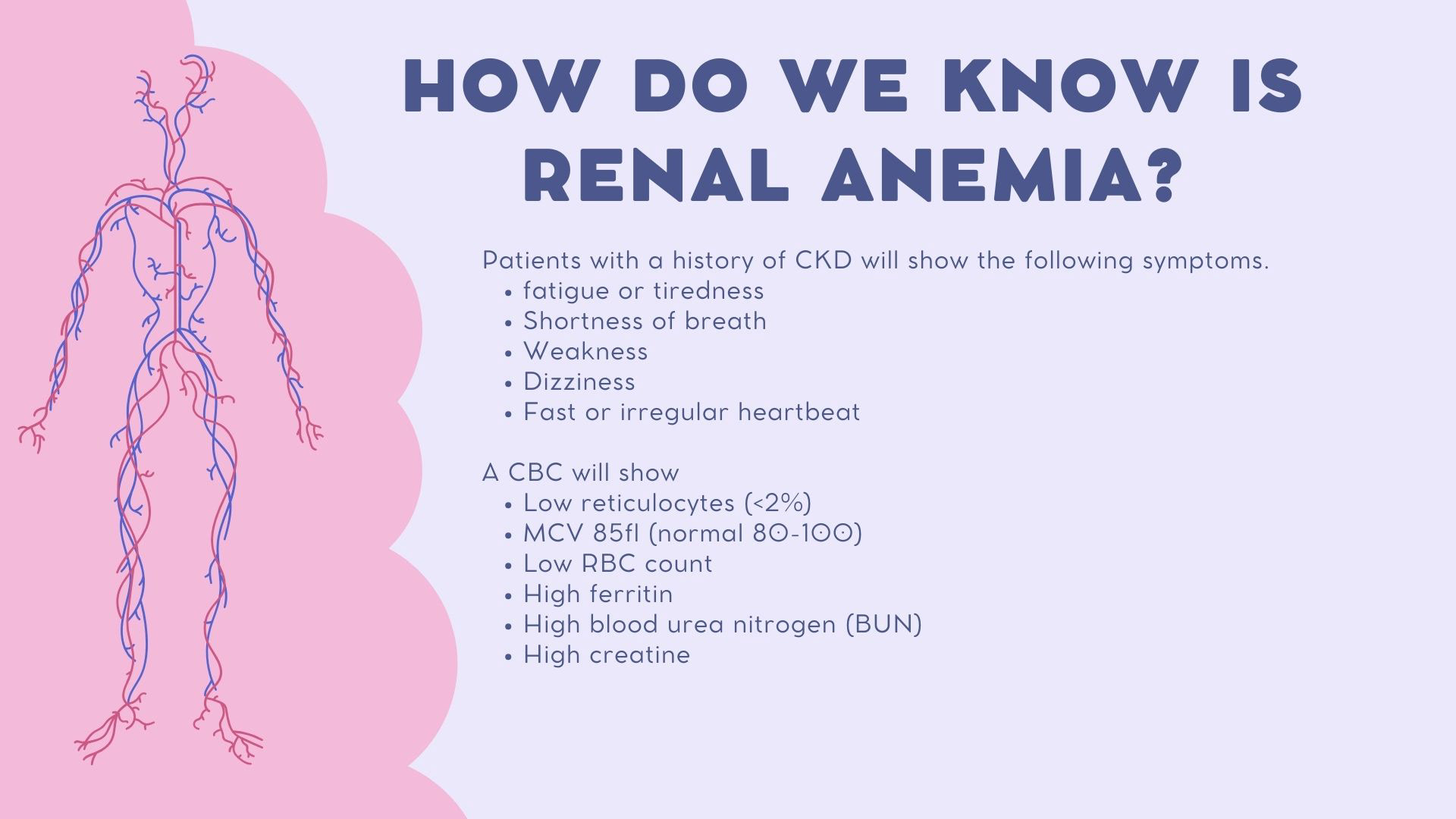 HOW DO WE KNOW IS RENAL ANEMIA?

Patients with a history of CKD will show the following symptoms.
- fatigue or tiredness
- Shortness of breath
- Weakness
- Dizziness
- Fast or irregular heartbeat

A CBC will show
- Low reticulocytes (<2%)
- MCV 85fl (normal 80-100)
- Low RBC count
- High ferritin
- High blood urea nitrogen (BUN)
- High creatine